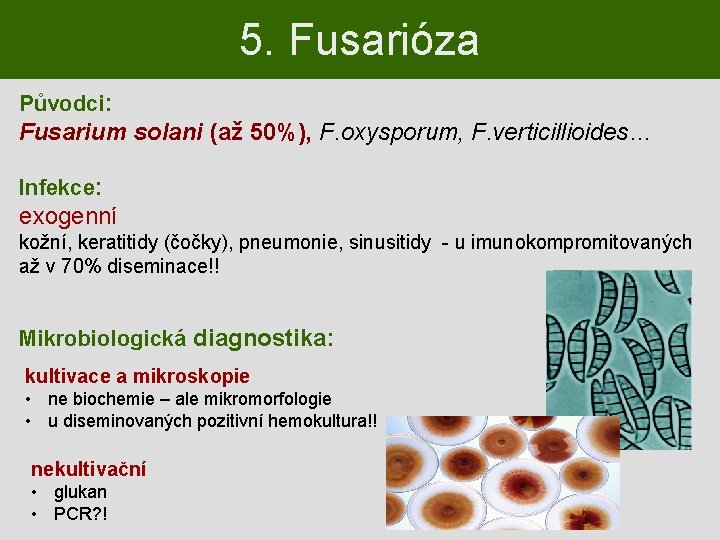 5. Fusarióza

Původci:
Fusarium solani (až 50%), F.oxysporum, F.verticillioides…

Infekce:
exogenní
kožní, keratitidy (čočky), pneumonie, sinusitidy - u imunokompromitovaných až v 70% diseminace!!

Mikrobiologická diagnostika:
kultivace a mikroskopie
• ne biochemie – ale mikromorfologie
• u diseminovaných pozitivní hemokultura!!

nekultivační
• glukan
• PCR?!